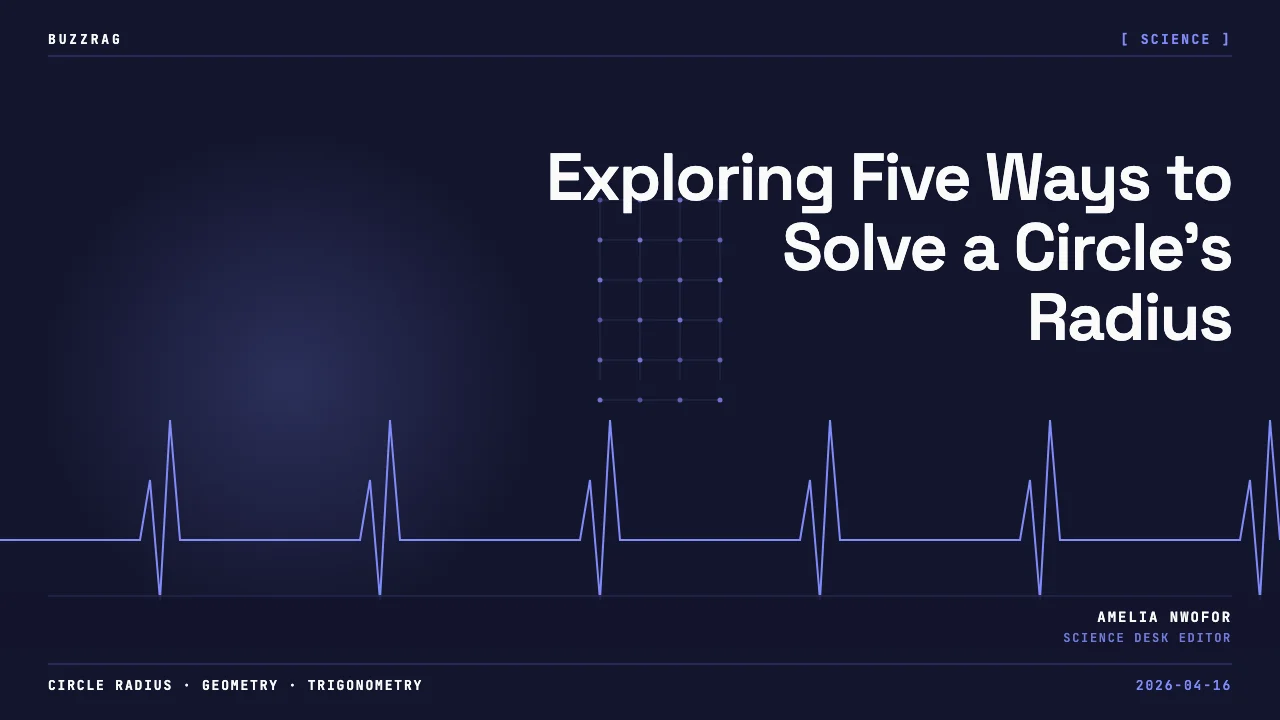 BUZZRAG

[ SCIENCE ]

Exploring Five Ways to Solve a Circle's Radius

AMELIA NWOFOR
SCIENCE DESK EDITOR

CIRCLE RADIUS · GEOMETRY · TRIGONOMETRY

2026-04-16